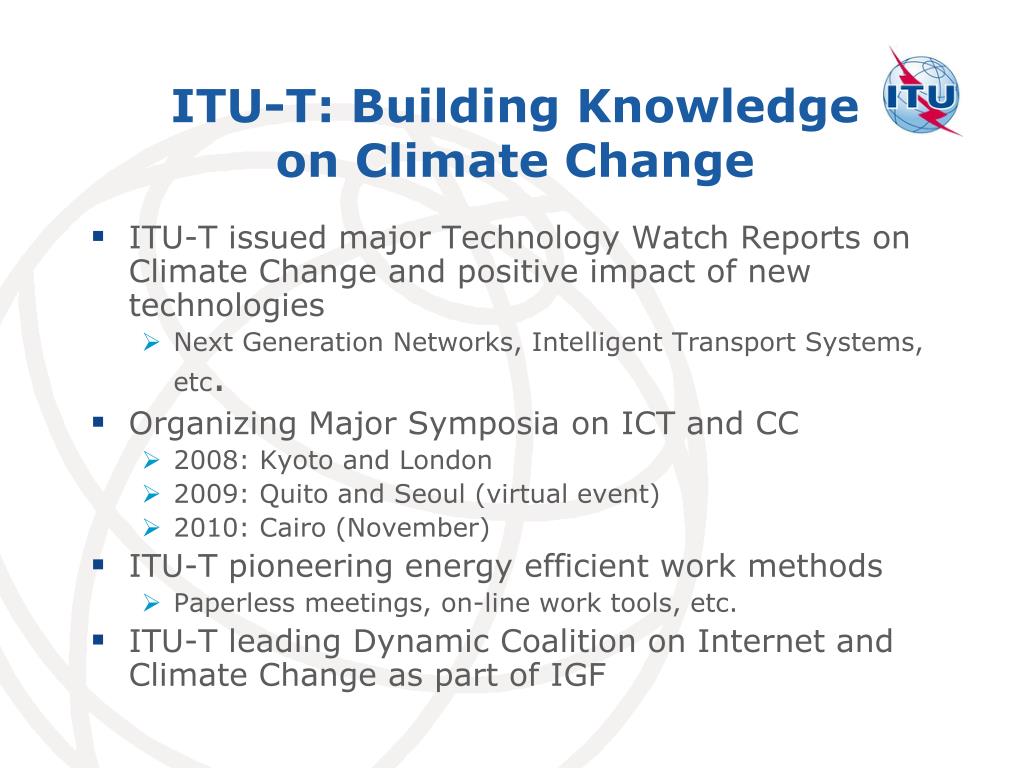 ITU-T: Building Knowledge on Climate Change

ITU

- ITU-T issued major Technology Watch Reports on Climate Change and positive impact of new technologies
  - Next Generation Networks, Intelligent Transport Systems, etc.
- Organizing Major Symposia on ICT and CC
  - 2008: Kyoto and London
  - 2009: Quito and Seoul (virtual event)
  - 2010: Cairo (November)
- ITU-T pioneering energy efficient work methods
  - Paperless meetings, on-line work tools, etc.
- ITU-T leading Dynamic Coalition on Internet and Climate Change as part of IGF